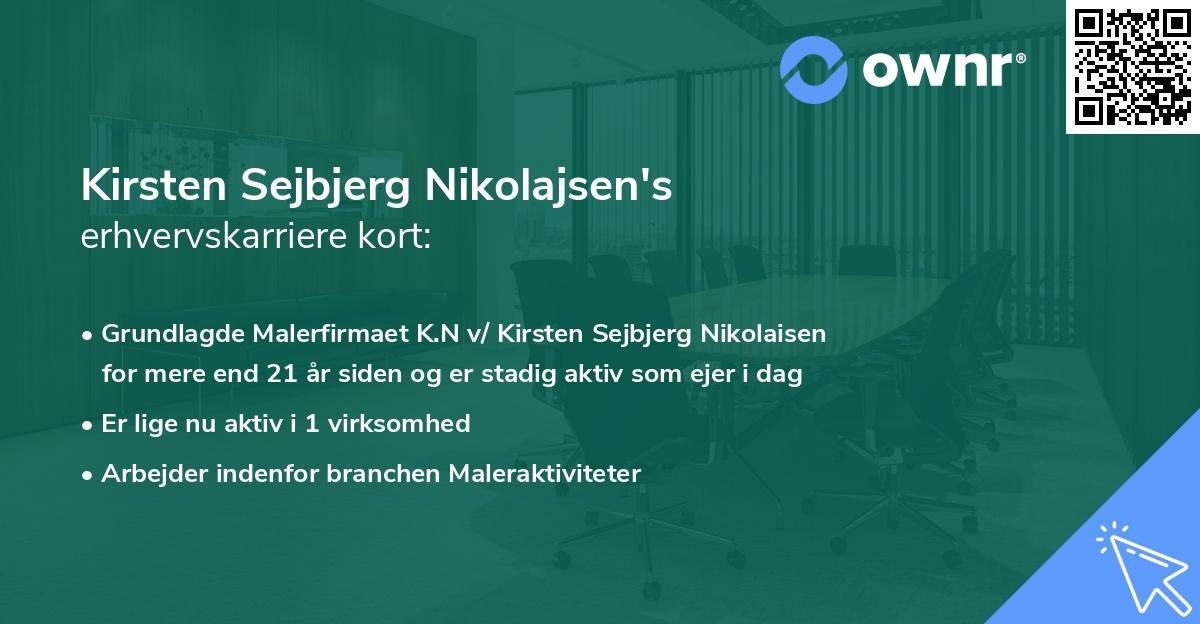 ownr®

Kirsten Sejbjerg Nikolajsen's
erhvervskarriere kort:

• Grundlagde Malerfirmaet K.N v/ Kirsten Sejbjerg Nikolaisen for mere end 21 år siden og er stadig aktiv som ejer i dag
• Er lige nu aktiv i 1 virksomhed
• Arbejder indenfor branchen Maleraktiviteter